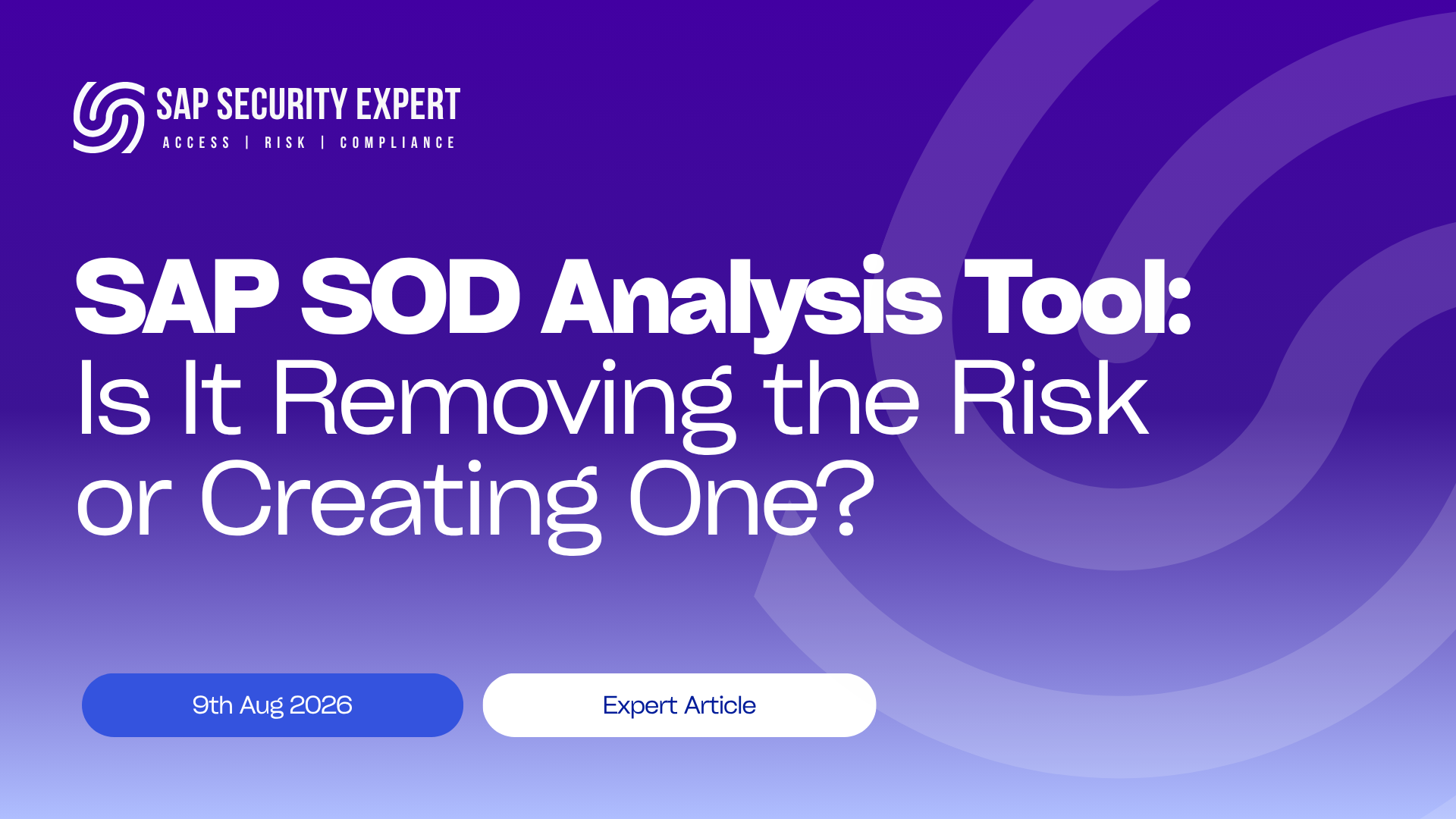 SAP SECURITY EXPERT
ACCESS | RISK | COMPLIANCE

SAP SOD Analysis Tool: Is It Removing the Risk or Creating One?

9th Aug 2026

Expert Article